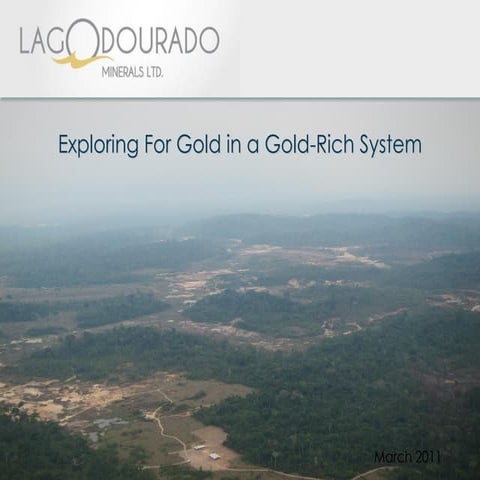 LAGO DOURADO
MINERALS LTD.

Exploring For Gold in a Gold-Rich System

March 2011